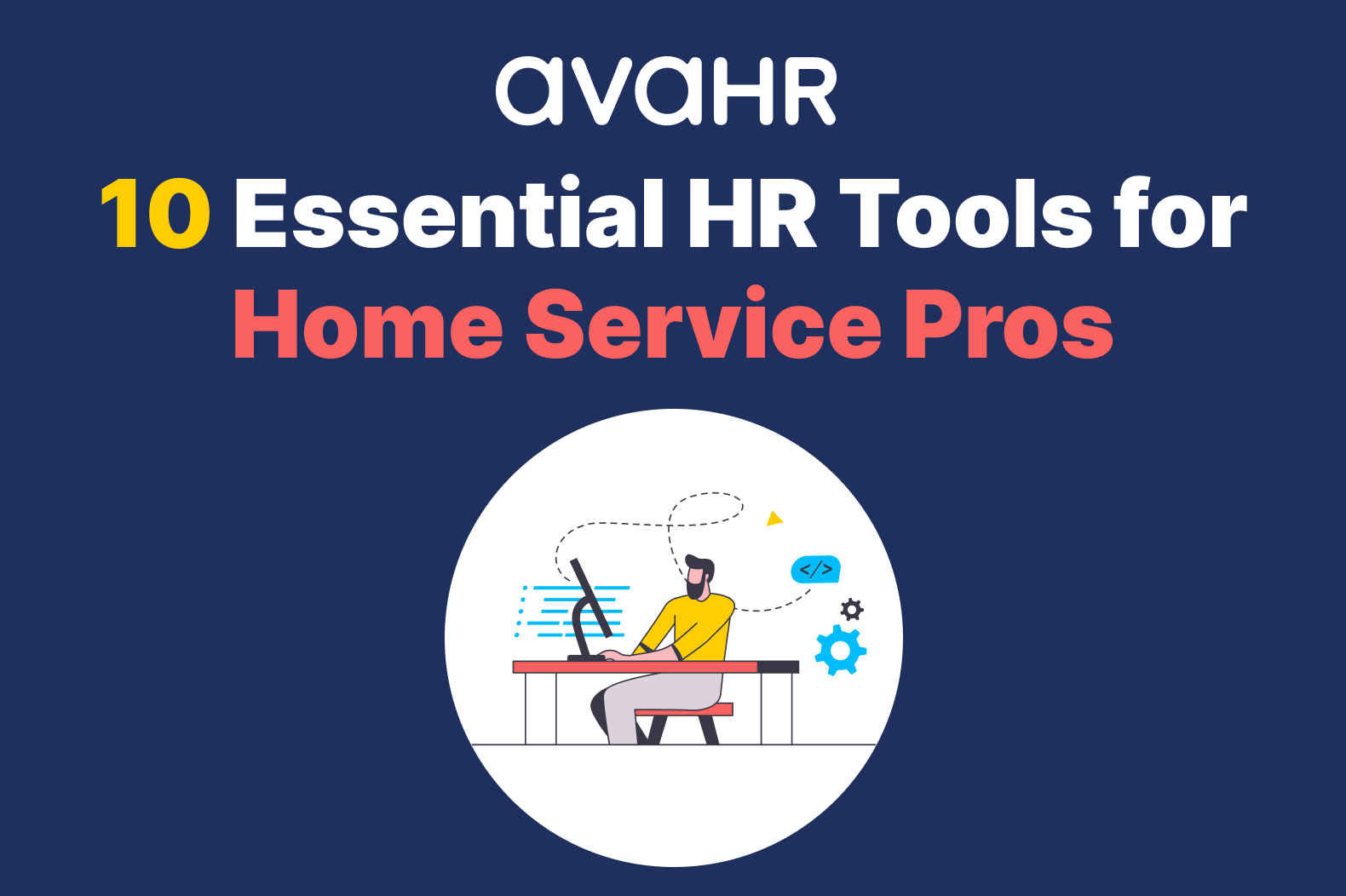 avaHR

10 Essential HR Tools for Home Service Pros

</>